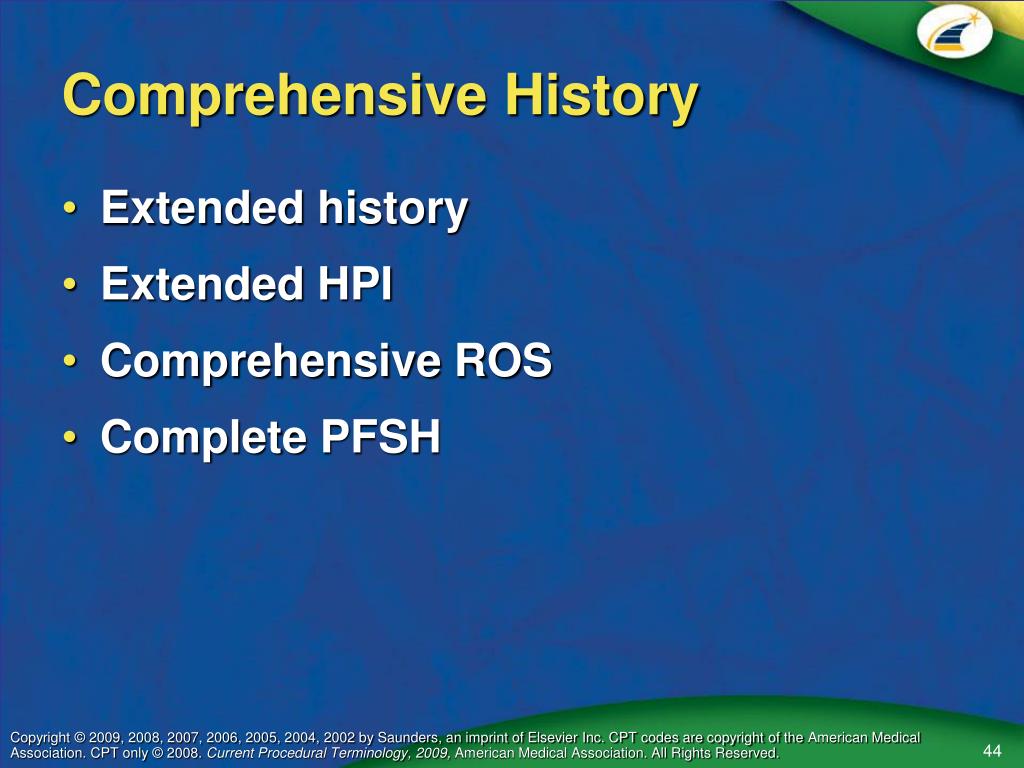 Comprehensive History

• Extended history
• Extended HPI
• Comprehensive ROS
• Complete PFSH

Copyright © 2009, 2008, 2007, 2006, 2005, 2004, 2002 by Saunders, an imprint of Elsevier Inc. CPT codes are copyright of the American Medical Association. CPT only © 2008. Current Procedural Terminology, 2009, American Medical Association. All Rights Reserved.

44